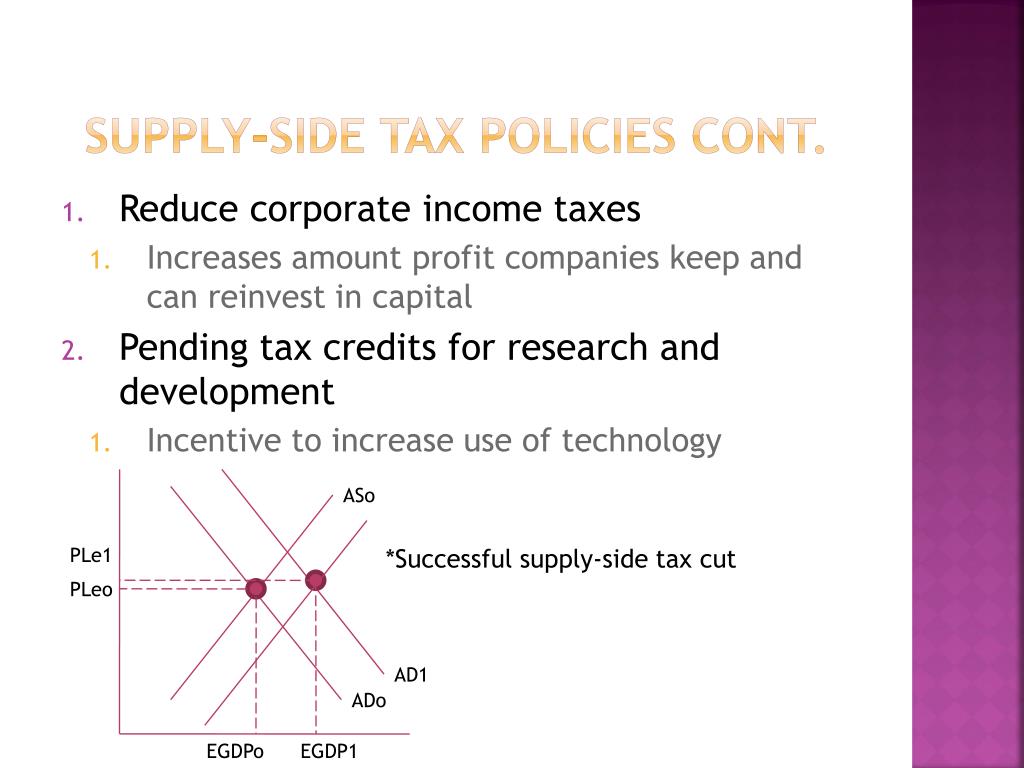 SUPPLY-SIDE TAX POLICIES CONT.

1. Reduce corporate income taxes
 1. Increases amount profit companies keep and can reinvest in capital
2. Pending tax credits for research and development
 1. Incentive to increase use of technology

ASo

PLe1

PLeo

*Successful supply-side tax cut

AD1

ADo

EGDPo EGDP1